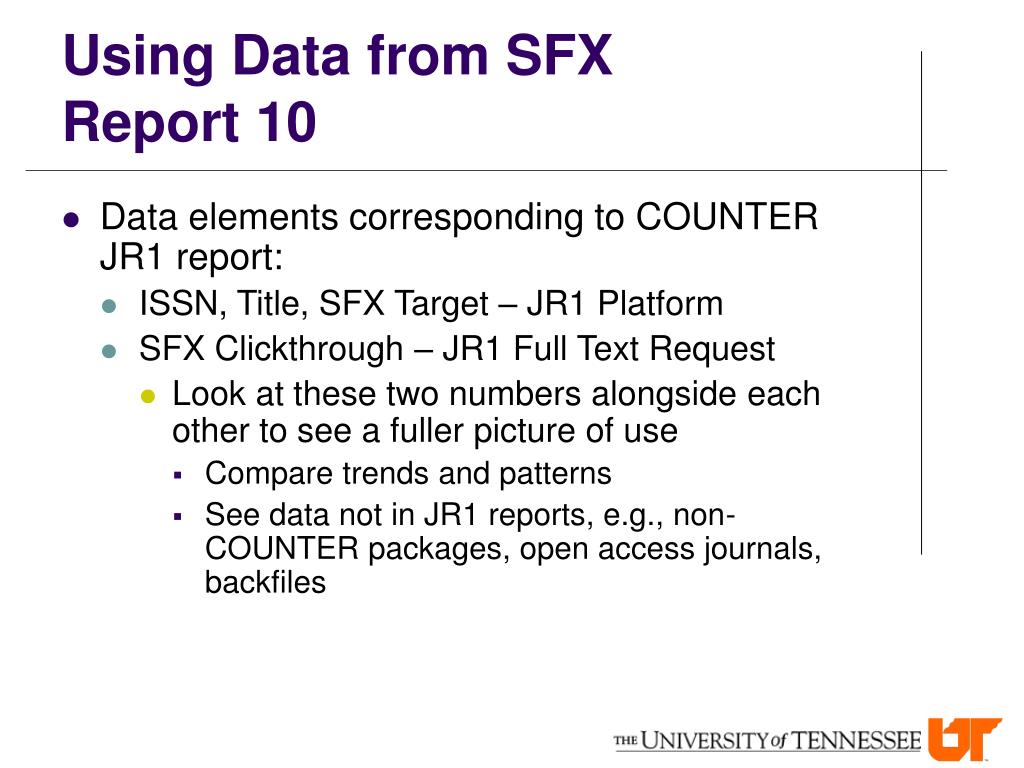 Using Data from SFX
Report 10

- Data elements corresponding to COUNTER JR1 report:
  - ISSN, Title, SFX Target – JR1 Platform
  - SFX Clickthrough – JR1 Full Text Request
    - Look at these two numbers alongside each other to see a fuller picture of use
      - Compare trends and patterns
      - See data not in JR1 reports, e.g., non-COUNTER packages, open access journals, backfiles

THE UNIVERSITY of TENNESSEE UT